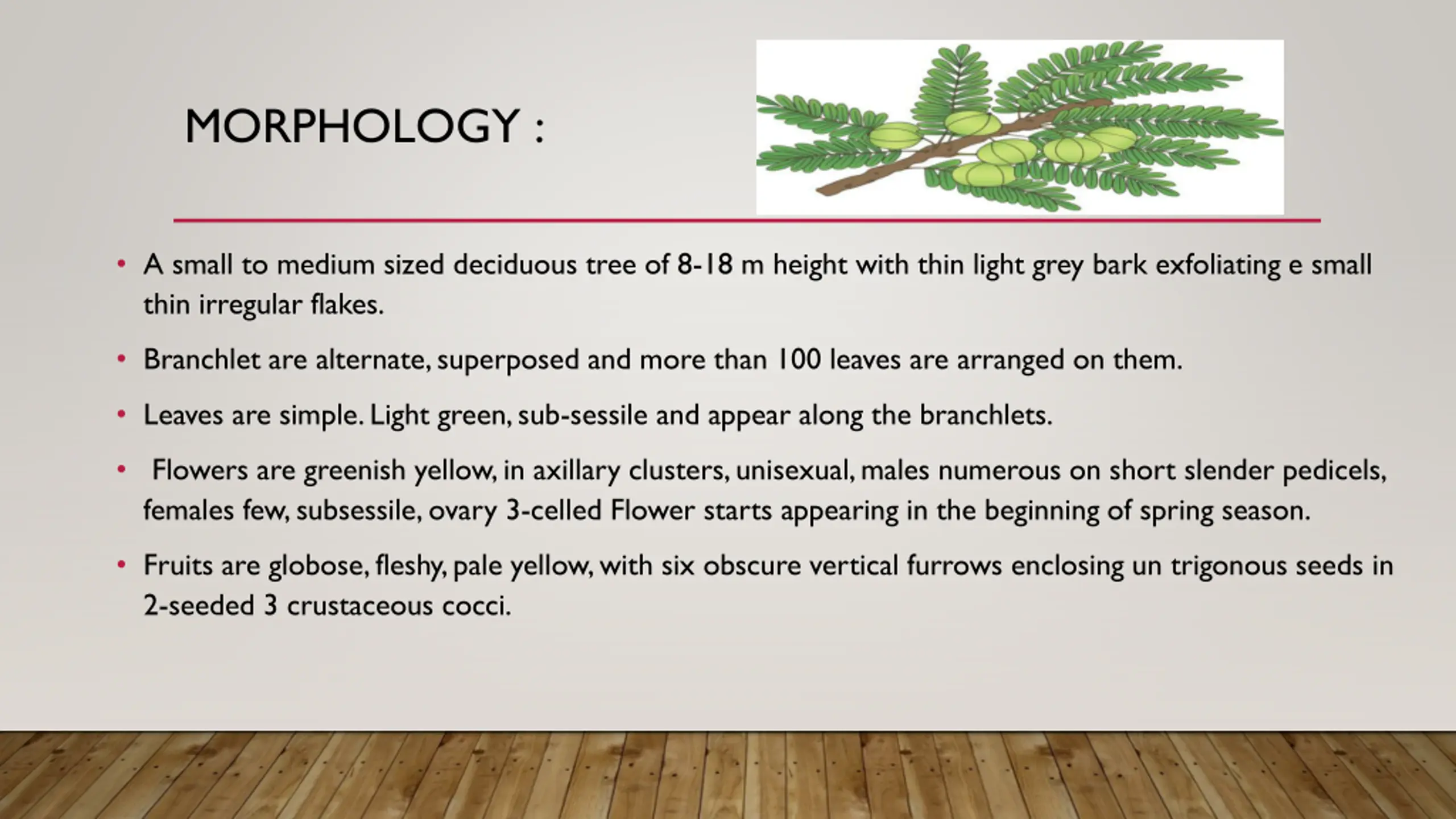 MORPHOLOGY :

• A small to medium sized deciduous tree of 8-18 m height with thin light grey bark exfoliating e small thin irregular flakes.

• Branchlet are alternate, superposed and more than 100 leaves are arranged on them.

• Leaves are simple. Light green, sub-sessile and appear along the branchlets.

• Flowers are greenish yellow, in axillary clusters, unisexual, males numerous on short slender pedicels, females few, subsessile, ovary 3-celled Flower starts appearing in the beginning of spring season.

• Fruits are globose, fleshy, pale yellow, with six obscure vertical furrows enclosing un trigonous seeds in 2-seeded 3 crustaceous cocci.